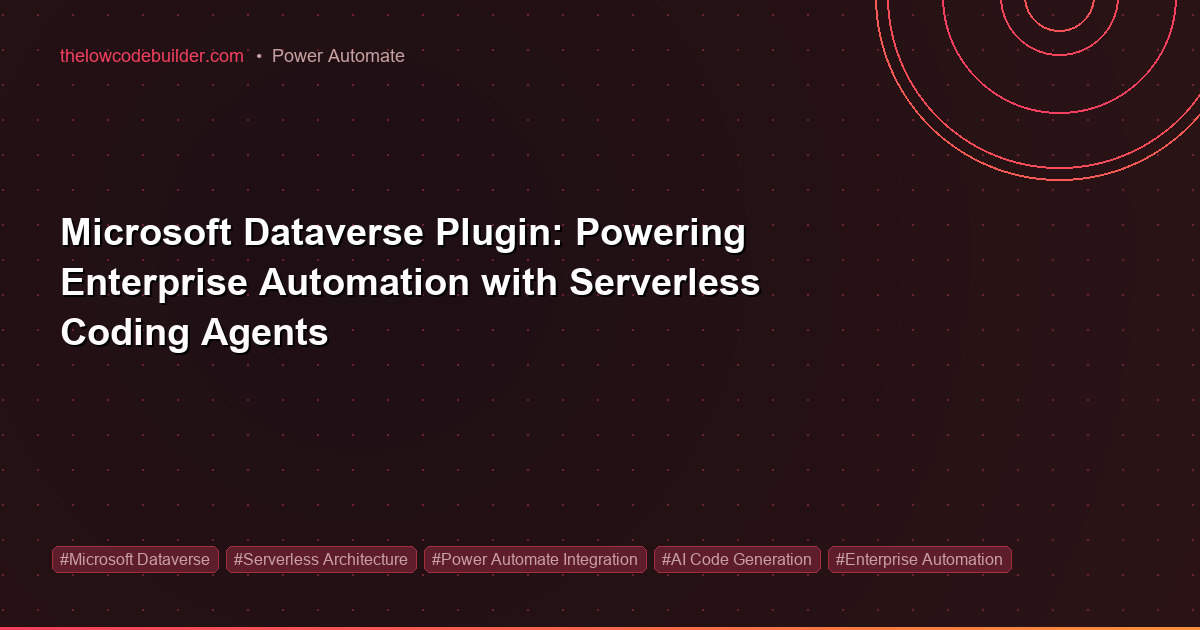 thelowcodebuilder.com • Power Automate

Microsoft Dataverse Plugin: Powering Enterprise Automation with Serverless Coding Agents

#Microsoft Dataverse #Serverless Architecture #Power Automate Integration #AI Code Generation #Enterprise Automation